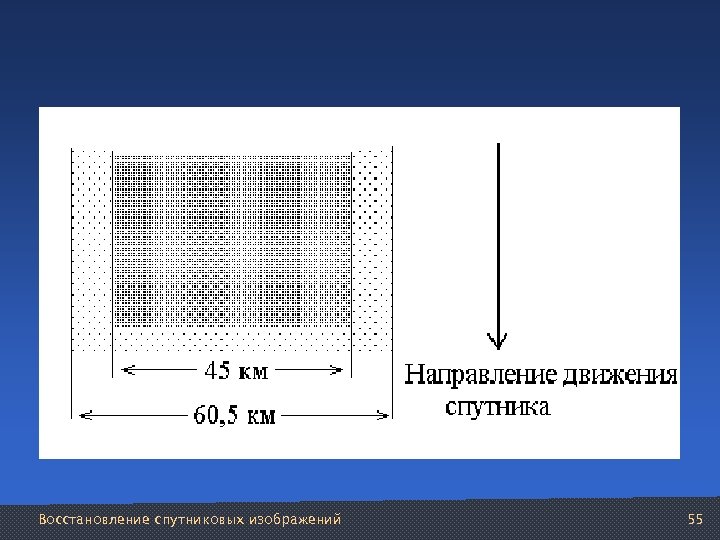 45 км

60,5 км

Направление движения спутника

Восстановление спутниковых изображений

55